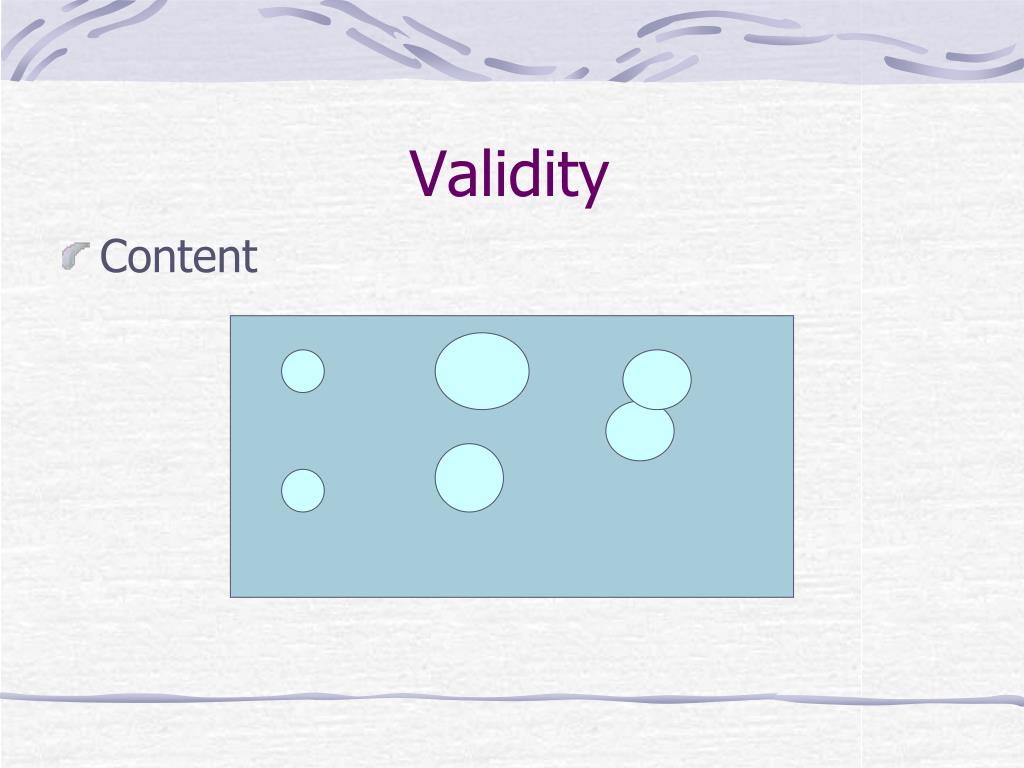 Validity

Content